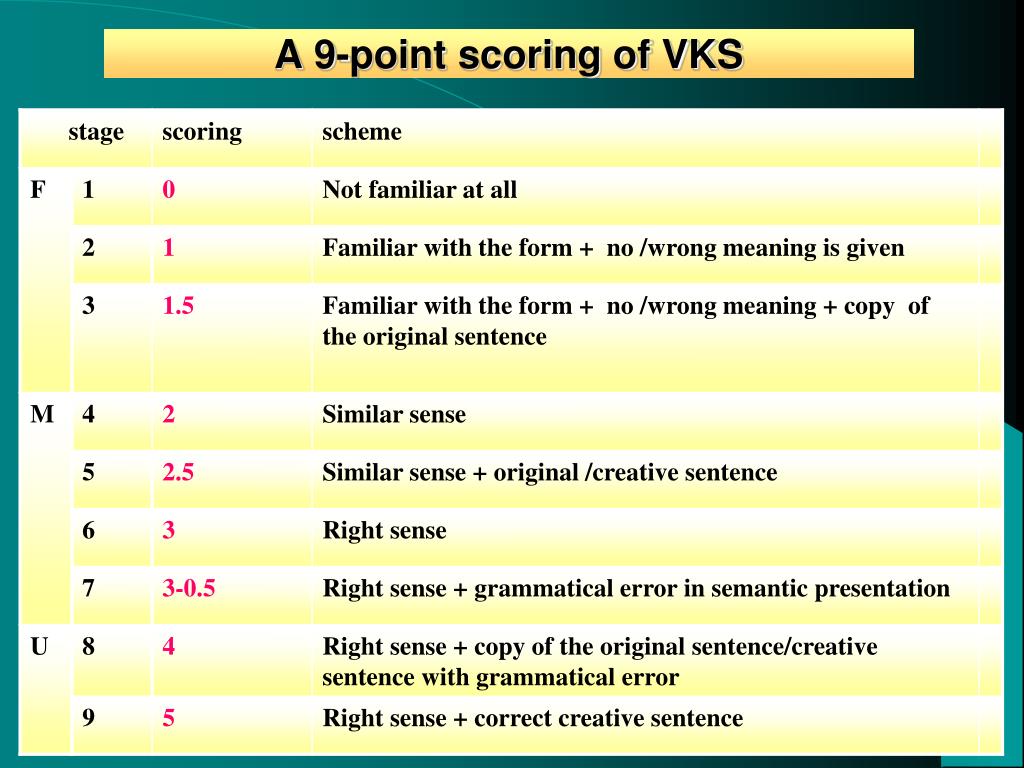 A 9-point scoring of VKS

| | stage | scoring | scheme |
|---|---|---|---|
| F | 1 | 0 | Not familiar at all |
| | 2 | 1 | Familiar with the form + no /wrong meaning is given |
| | 3 | 1.5 | Familiar with the form + no /wrong meaning + copy of the original sentence |
| M | 4 | 2 | Similar sense |
| | 5 | 2.5 | Similar sense + original /creative sentence |
| | 6 | 3 | Right sense |
| | 7 | 3-0.5 | Right sense + grammatical error in semantic presentation |
| U | 8 | 4 | Right sense + copy of the original sentence/creative sentence with grammatical error |
| | 9 | 5 | Right sense + correct creative sentence |